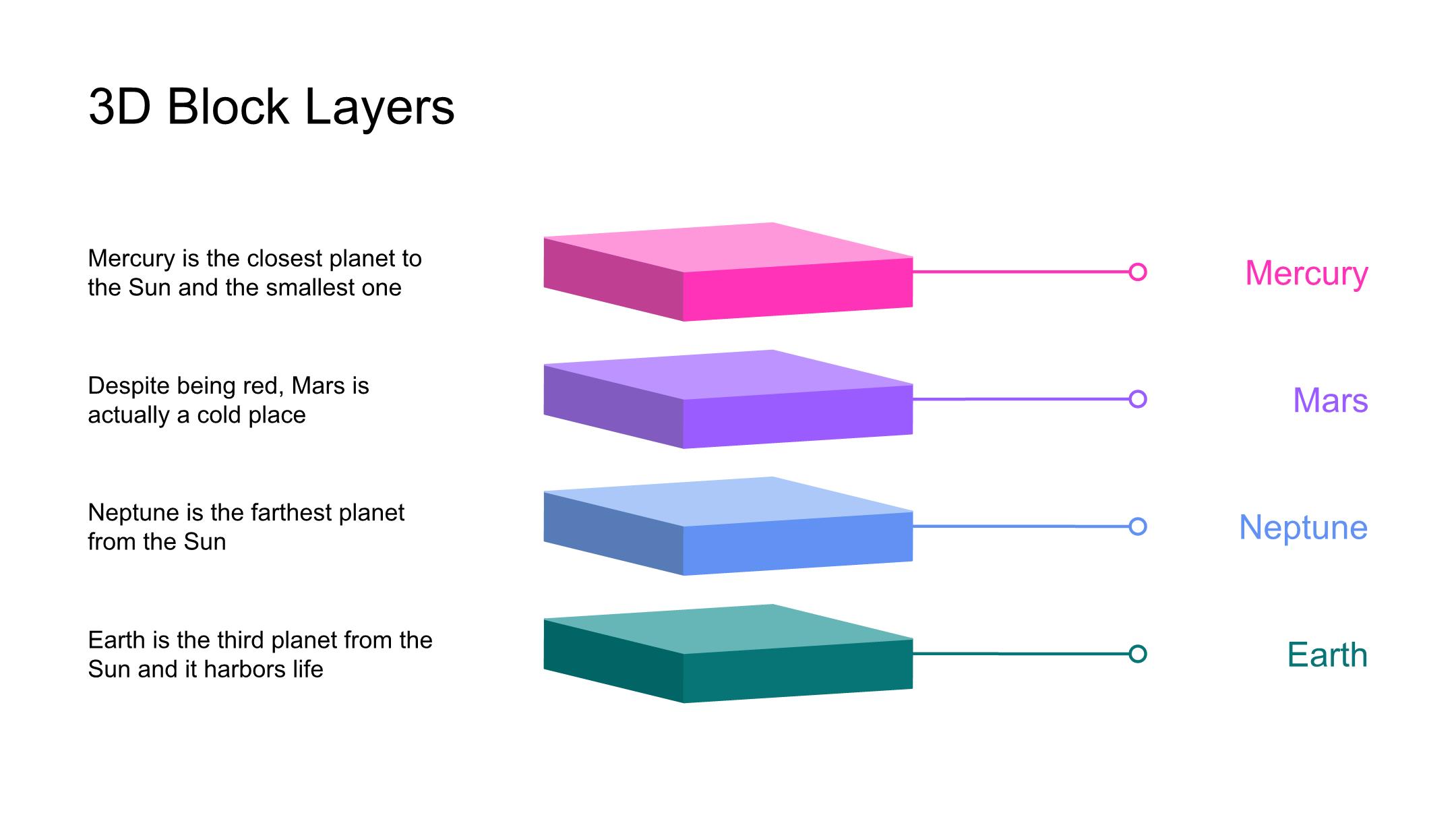 3D Block Layers

Mercury is the closest planet to the Sun and the smallest one

Mercury

Despite being red, Mars is actually a cold place

Mars

Neptune is the farthest planet from the Sun

Neptune

Earth is the third planet from the Sun and it harbors life

Earth